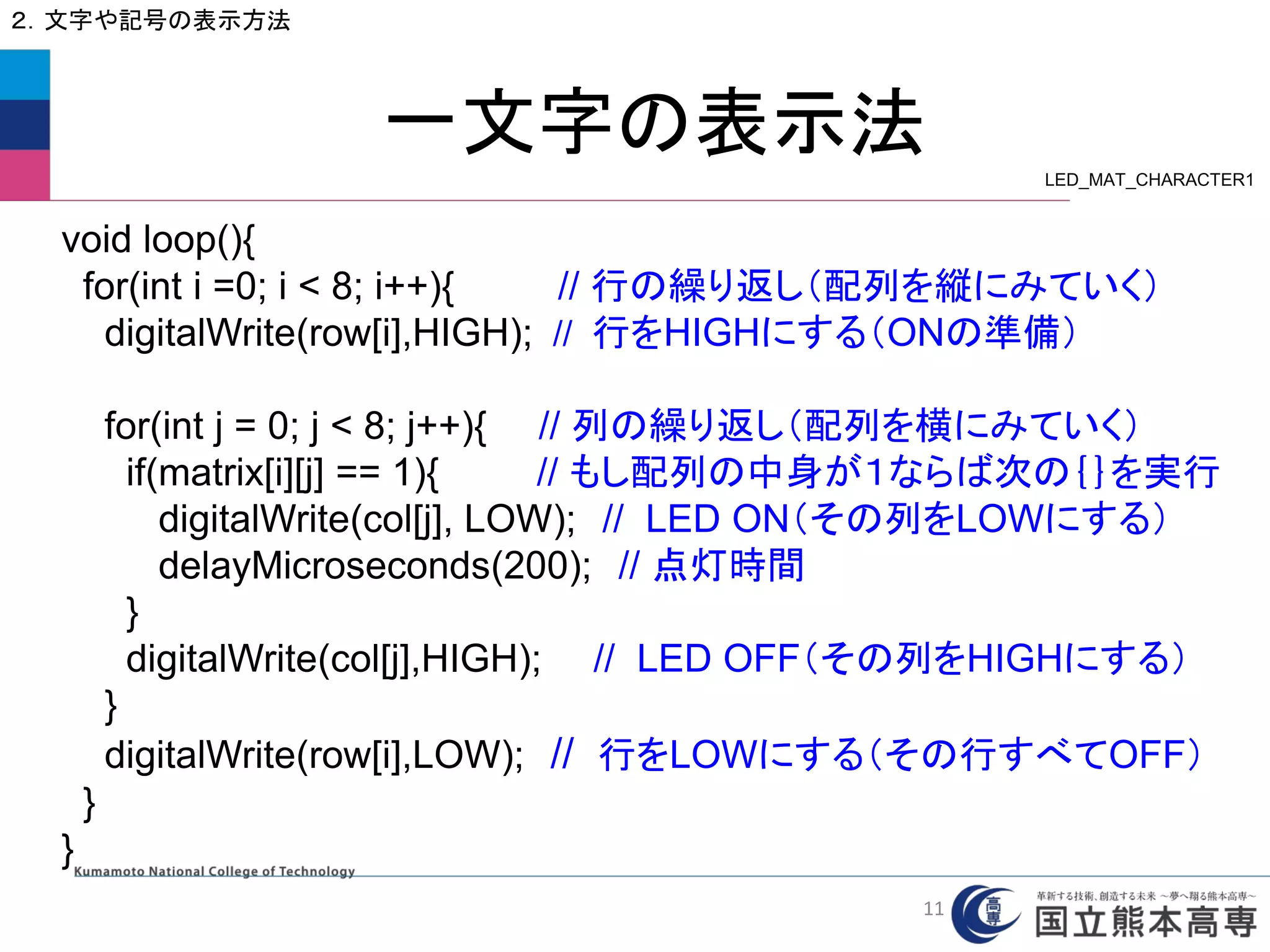 2. 文字や記号の表示方法

一文字の表示法

LED_MAT_CHARACTER1

void loop(){
for(int i =0; i < 8; i++){ // 行の繰り返し(配列を縦にみていく)
digitalWrite(row[i],HIGH); // 行をHIGHにする(ONの準備)

for(int j = 0; j < 8; j++){ // 列の繰り返し(配列を横にみていく)
if(matrix[i][j] == 1){ // もし配列の中身が1ならば次の{}を実行
digitalWrite(col[j], LOW); // LED ON(その列をLOWにする)
delayMicroseconds(200); // 点灯時間
}
digitalWrite(col[j],HIGH); // LED OFF(その列をHIGHにする)
}
digitalWrite(row[i],LOW); // 行をLOWにする(その行すべてOFF)
}
}

Kumamoto National College of Technology

11

高専

革新する技術、創造する未来 ～夢へ翔る熊本高専～

国立熊本高専